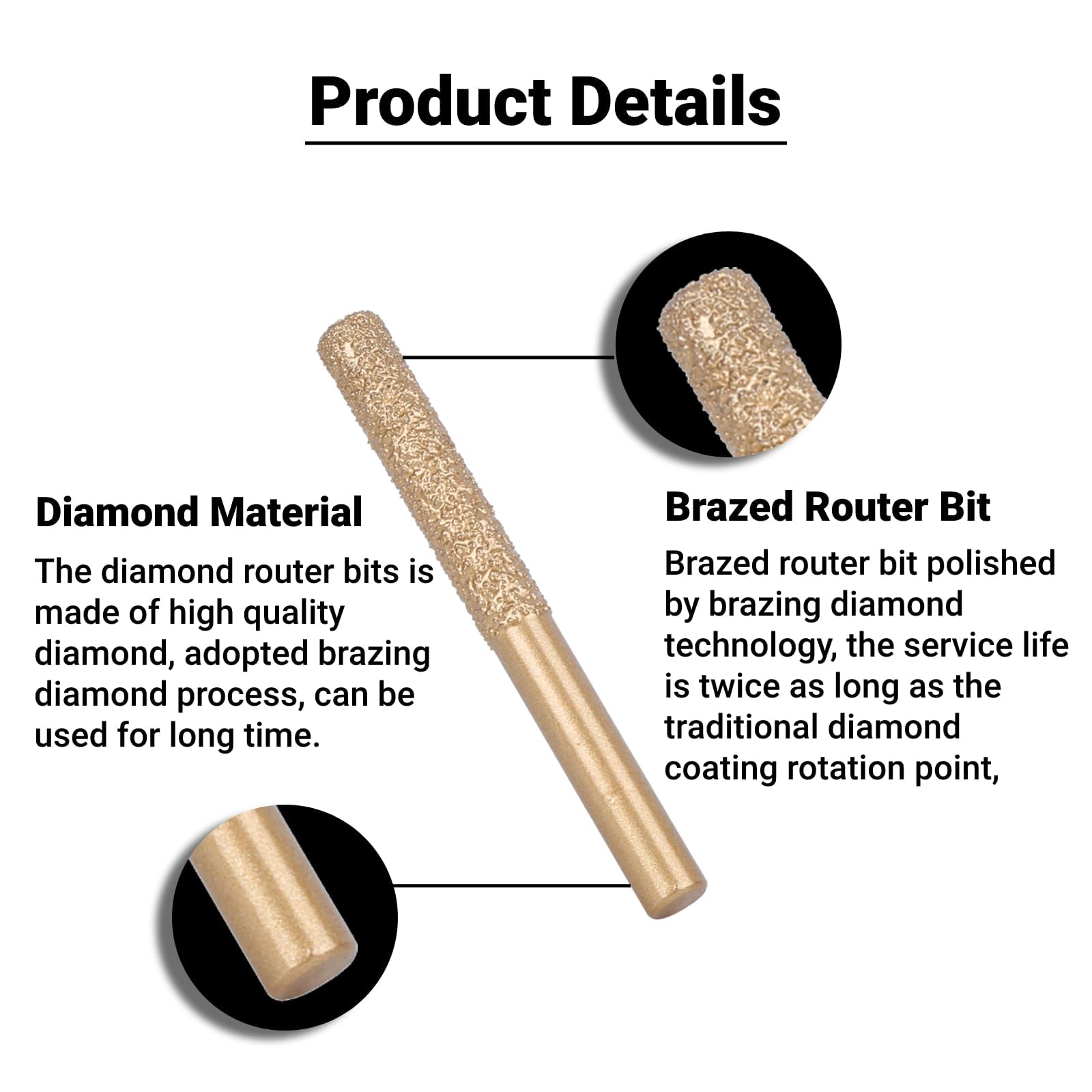 Product Details

Diamond Material

The diamond router bits is made of high quality diamond, adopted brazing diamond process, can be used for long time.

Brazed Router Bit

Brazed router bit polished by brazing diamond technology, the service life is twice as long as the traditional diamond coating rotation point,